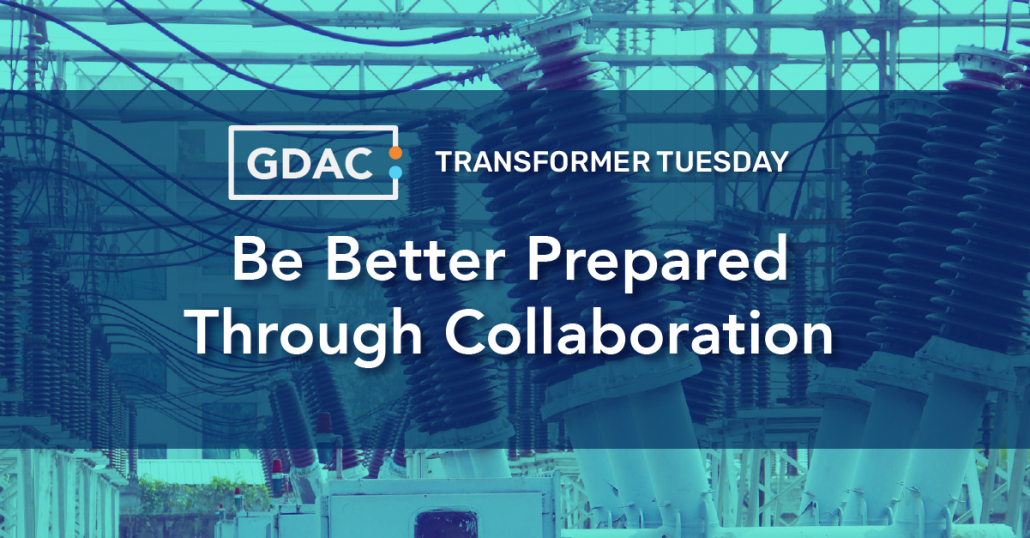 GDAC TRANSFORMER TUESDAY

Be Better Prepared Through Collaboration